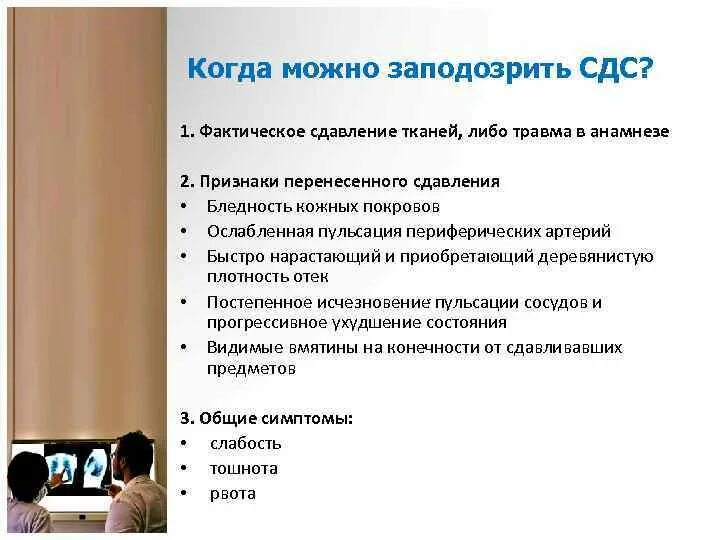 Когда можно заподозрить СДС?

1. Фактическое сдавление тканей, либо травма в анамнезе

2. Признаки перенесенного сдавления
• Бледность кожных покровов
• Ослабленная пульсация периферических артерий
• Быстро нарастающий и приобретающий деревянистую плотность отек
• Постепенное исчезновение пульсации сосудов и прогрессивное ухудшение состояния
• Видимые вмятины на конечности от сдавливавших предметов

3. Общие симптомы:
• слабость
• тошнота
• рвота